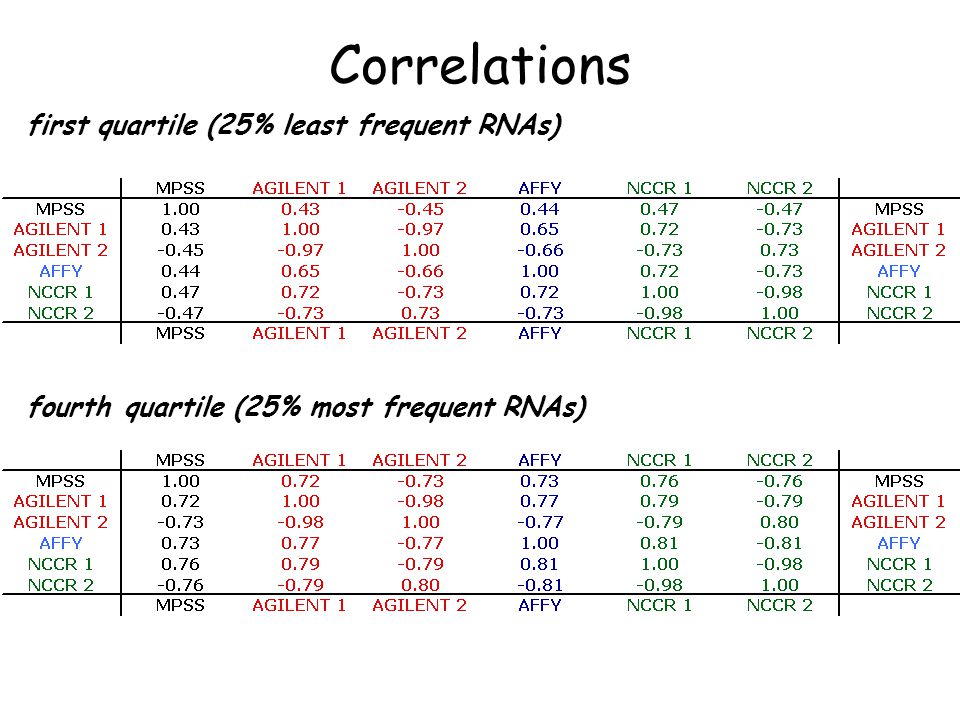 Correlations

first quartile (25% least frequent RNAs)

| | MPSS | AGILENT 1 | AGILENT 2 | AFFY | NCCR 1 | NCCR 2 | |
|---|---|---|---|---|---|---|---|
| MPSS | 1.00 | 0.43 | -0.45 | 0.44 | 0.47 | -0.47 | MPSS |
| AGILENT 1 | 0.43 | 1.00 | -0.97 | 0.65 | 0.72 | -0.73 | AGILENT 1 |
| AGILENT 2 | -0.45 | -0.97 | 1.00 | -0.66 | -0.73 | 0.73 | AGILENT 2 |
| AFFY | 0.44 | 0.65 | -0.66 | 1.00 | 0.72 | -0.73 | AFFY |
| NCCR 1 | 0.47 | 0.72 | -0.73 | 0.72 | 1.00 | -0.98 | NCCR 1 |
| NCCR 2 | -0.47 | -0.73 | 0.73 | -0.73 | -0.98 | 1.00 | NCCR 2 |
| | MPSS | AGILENT 1 | AGILENT 2 | AFFY | NCCR 1 | NCCR 2 | |

fourth quartile (25% most frequent RNAs)

| | MPSS | AGILENT 1 | AGILENT 2 | AFFY | NCCR 1 | NCCR 2 | |
|---|---|---|---|---|---|---|---|
| MPSS | 1.00 | 0.72 | -0.73 | 0.73 | 0.76 | -0.76 | MPSS |
| AGILENT 1 | 0.72 | 1.00 | -0.98 | 0.77 | 0.79 | -0.79 | AGILENT 1 |
| AGILENT 2 | -0.73 | -0.98 | 1.00 | -0.77 | -0.79 | 0.80 | AGILENT 2 |
| AFFY | 0.73 | 0.77 | -0.77 | 1.00 | 0.81 | -0.81 | AFFY |
| NCCR 1 | 0.76 | 0.79 | -0.79 | 0.81 | 1.00 | -0.98 | NCCR 1 |
| NCCR 2 | -0.76 | -0.79 | 0.80 | -0.81 | -0.98 | 1.00 | NCCR 2 |
| | MPSS | AGILENT 1 | AGILENT 2 | AFFY | NCCR 1 | NCCR 2 | |